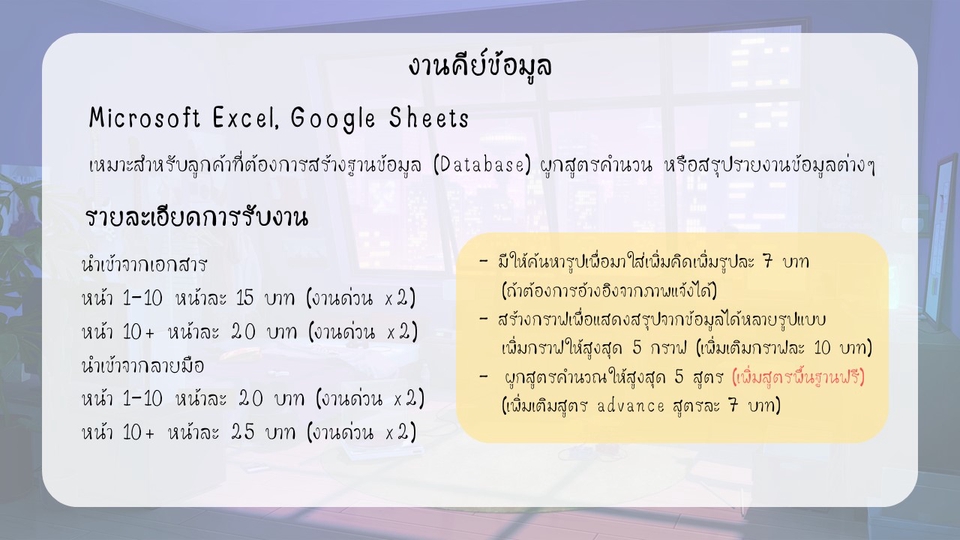 งานคีย์ข้อมูล

Microsoft Excel, Google Sheets

เหมาะสำหรับลูกค้าที่ต้องการสร้างฐานข้อมูล (Database) ผูกสูตรคำนวน หรือสรุปรายงานข้อมูลต่างๆ

รายละเอียดการรับงาน

นำเข้าจากเอกสาร
หน้า 1-10 หน้าละ 15 บาท (งานด่วน x2)
หน้า 10+ หน้าละ 20 บาท (งานด่วน x2)
นำเข้าจากลายมือ
หน้า 1-10 หน้าละ 20 บาท (งานด่วน x2)
หน้า 10+ หน้าละ 25 บาท (งานด่วน x2)

- มีให้ค้นหารูปเพื่อมาใส่เพิ่มคิดเพิ่มรูปละ 7 บาท (ถ้าต้องการอ้างอิงจากภาพแจ้งได้)
- สร้างกราฟเพื่อแสดงสรุปจากข้อมูลได้หลายรูปแบบ เพิ่มกราฟให้สูงสุด 5 กราฟ (เพิ่มเติมกราฟละ 10 บาท)
- ผูกสูตรคำนวณให้สูงสุด 5 สูตร (เพิ่มสูตรพื้นฐานฟรี) (เพิ่มเติมสูตร advance สูตรละ 7 บาท)